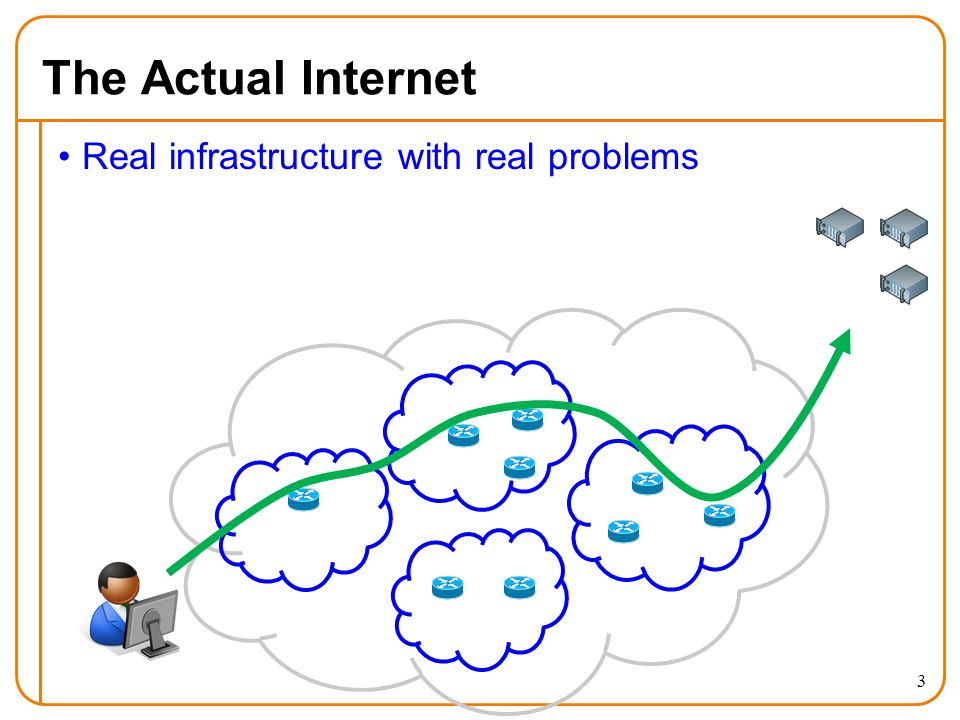 The Actual Internet

• Real infrastructure with real problems

3